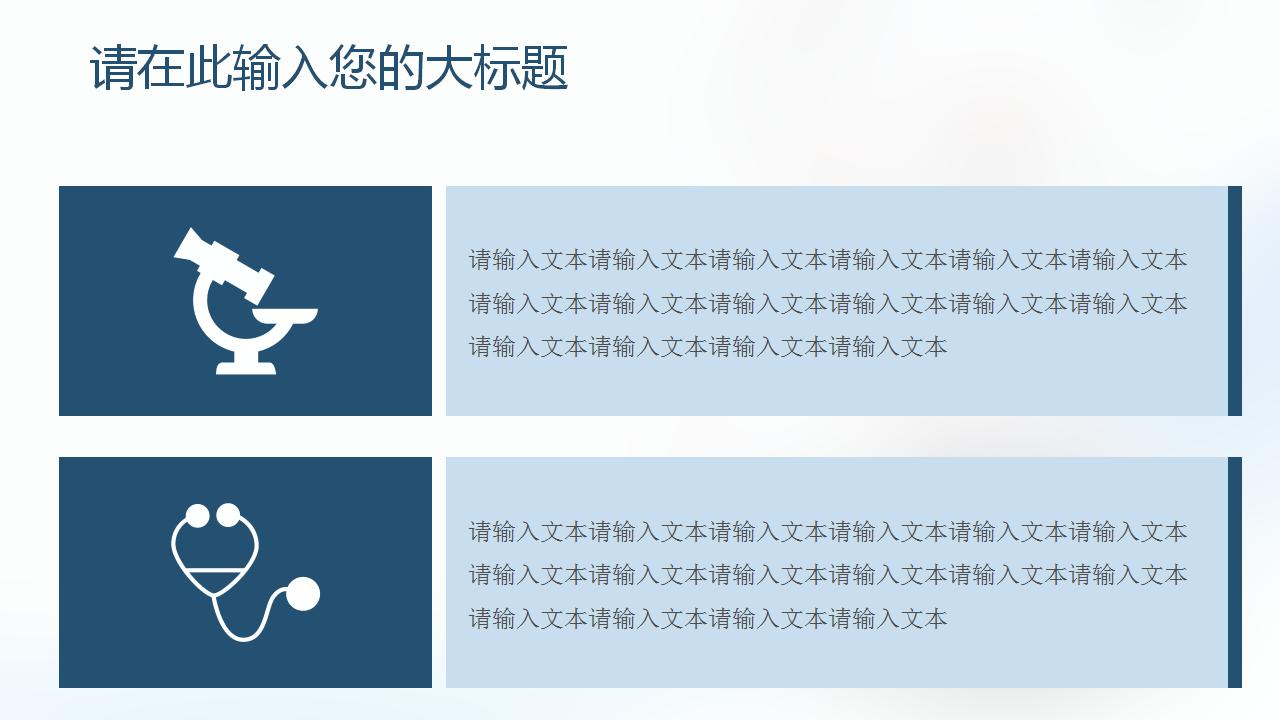 请在此输入您的大标题

请输入文本请输入文本请输入文本请输入文本请输入文本请输入文本请输入文本请输入文本请输入文本请输入文本请输入文本请输入文本请输入文本请输入文本请输入文本请输入文本

请输入文本请输入文本请输入文本请输入文本请输入文本请输入文本请输入文本请输入文本请输入文本请输入文本请输入文本请输入文本请输入文本请输入文本请输入文本请输入文本